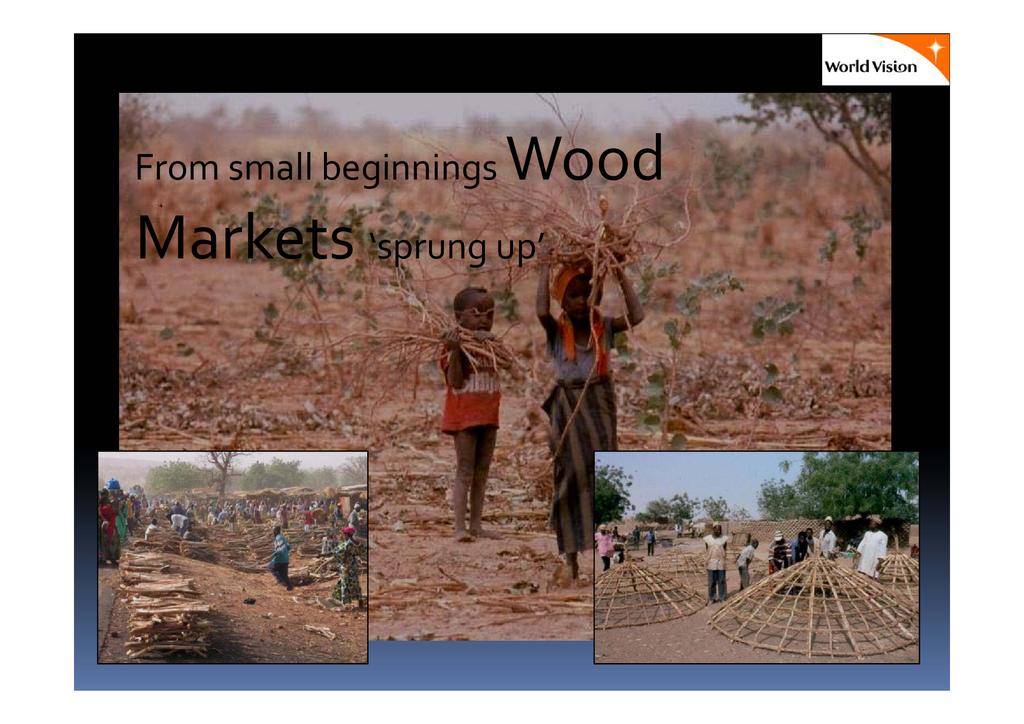 World Vision

From small beginnings Wood Markets 'sprung up'